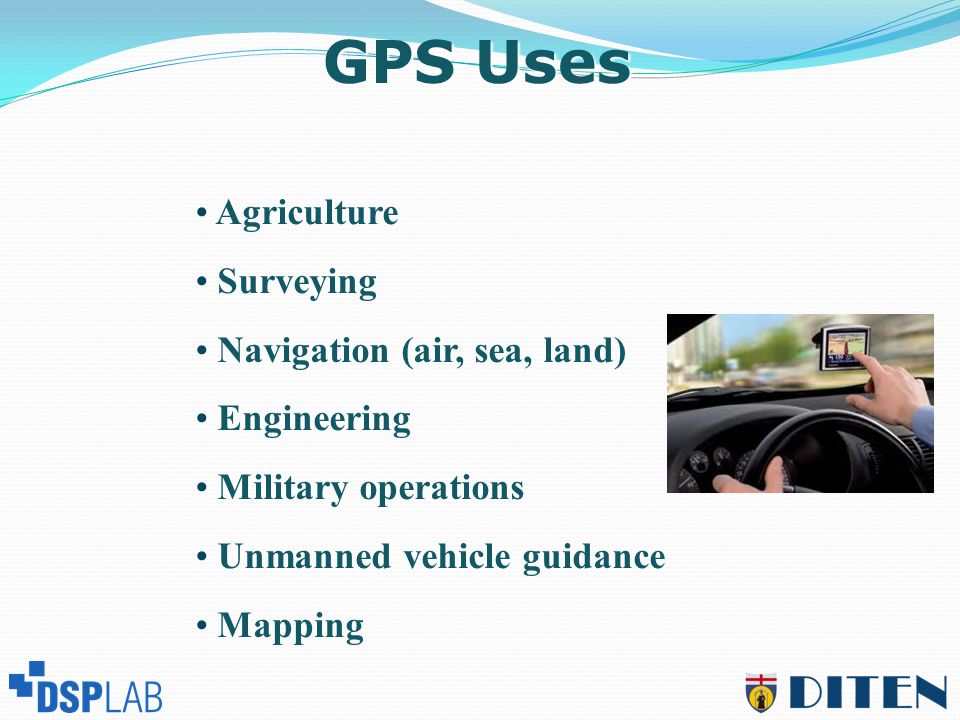 GPS Uses

• Agriculture

• Surveying

• Navigation (air, sea, land)

• Engineering

• Military operations

• Unmanned vehicle guidance

• Mapping

DSPLAB

DITEN